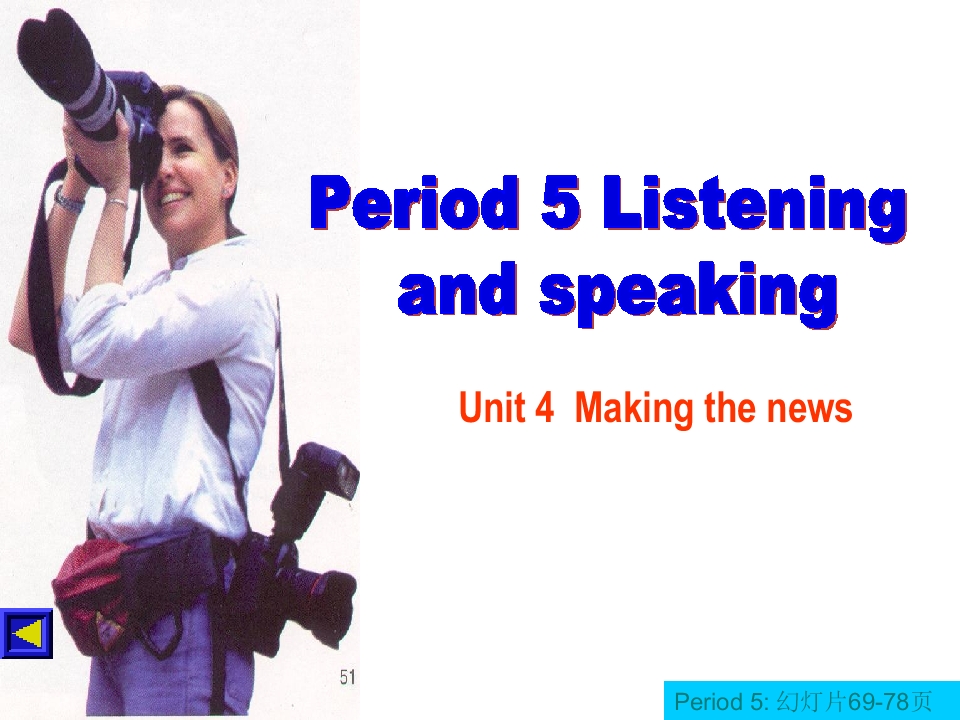 Period 5 Listening and speaking

Unit 4 Making the news

51

Period 5: 幻灯片69-78页